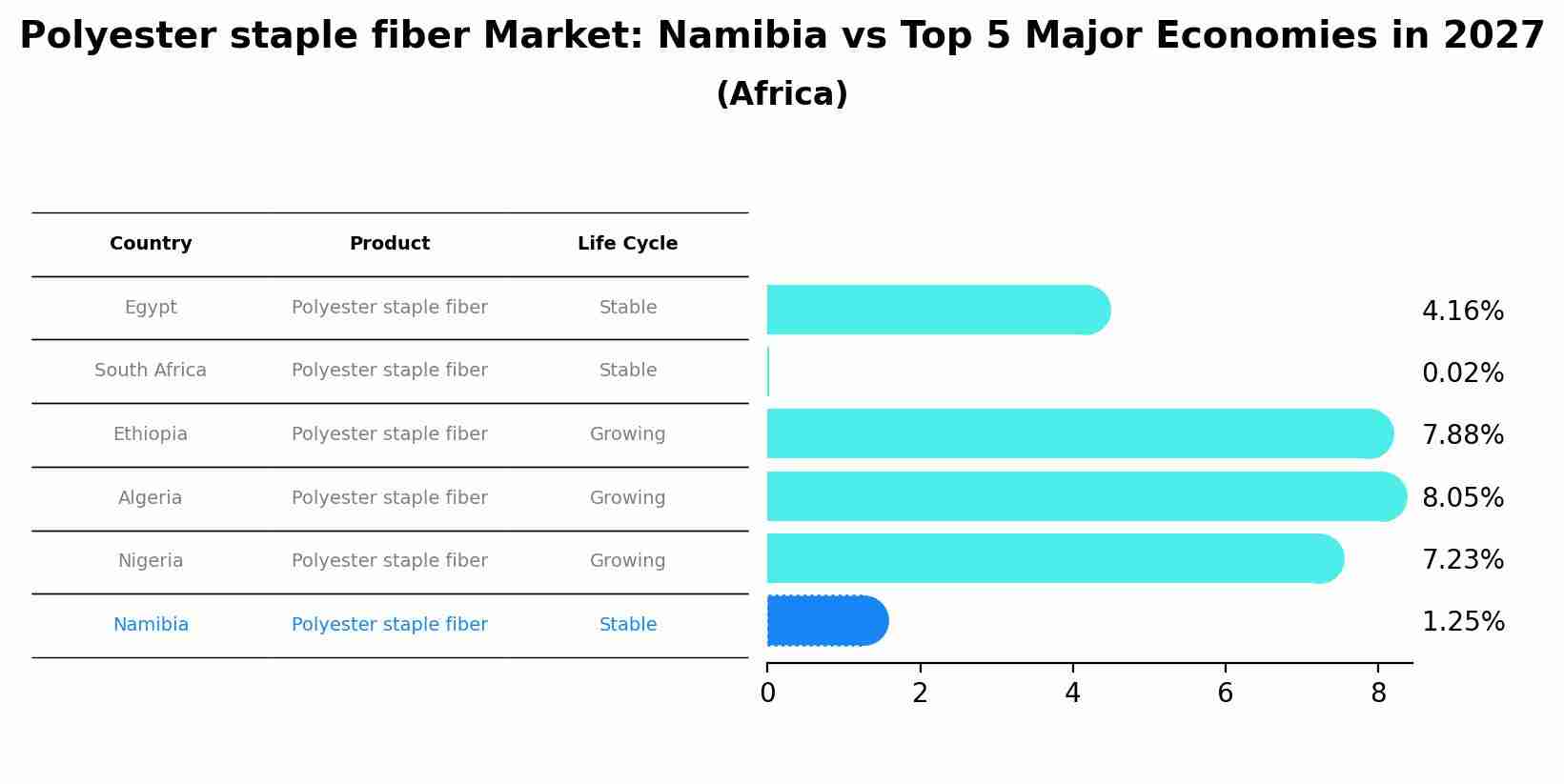 Polyester staple fiber Market: Namibia vs Top 5 Major Economies in 2027
(Africa)

| Country | Product | Life Cycle |
|---|---|---|
| Egypt | Polyester staple fiber | Stable |
| South Africa | Polyester staple fiber | Stable |
| Ethiopia | Polyester staple fiber | Growing |
| Algeria | Polyester staple fiber | Growing |
| Nigeria | Polyester staple fiber | Growing |
| Namibia | Polyester staple fiber | Stable |

4.16%
0.02%
7.88%
8.05%
7.23%
1.25%

0
2
4
6
8